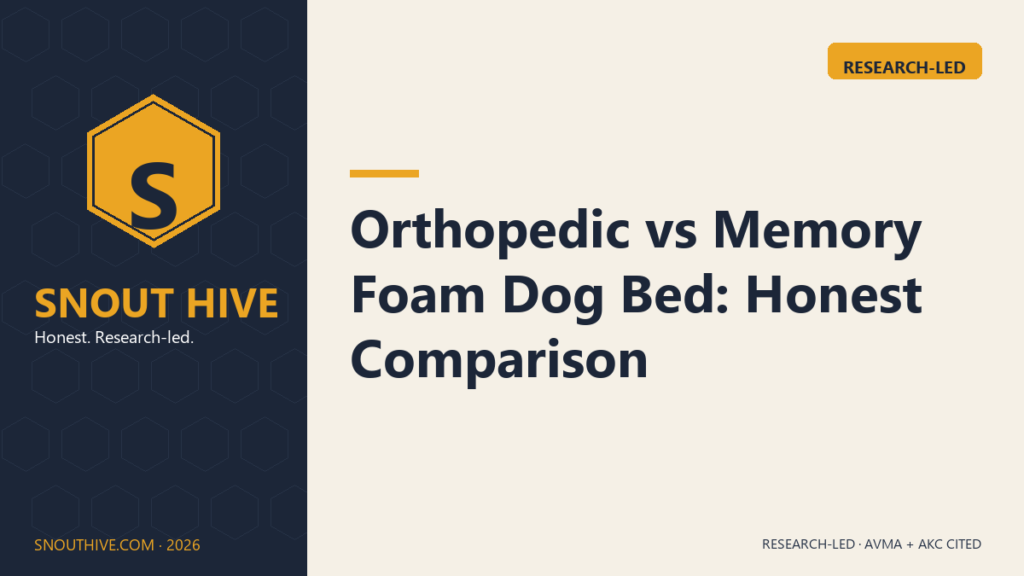 S

SNOUT HIVE
Honest. Research-led.

SNOUTHIVE.COM · 2026

RESEARCH-LED

Orthopedic vs Memory Foam Dog Bed: Honest Comparison

RESEARCH-LED · AVMA + AKC CITED